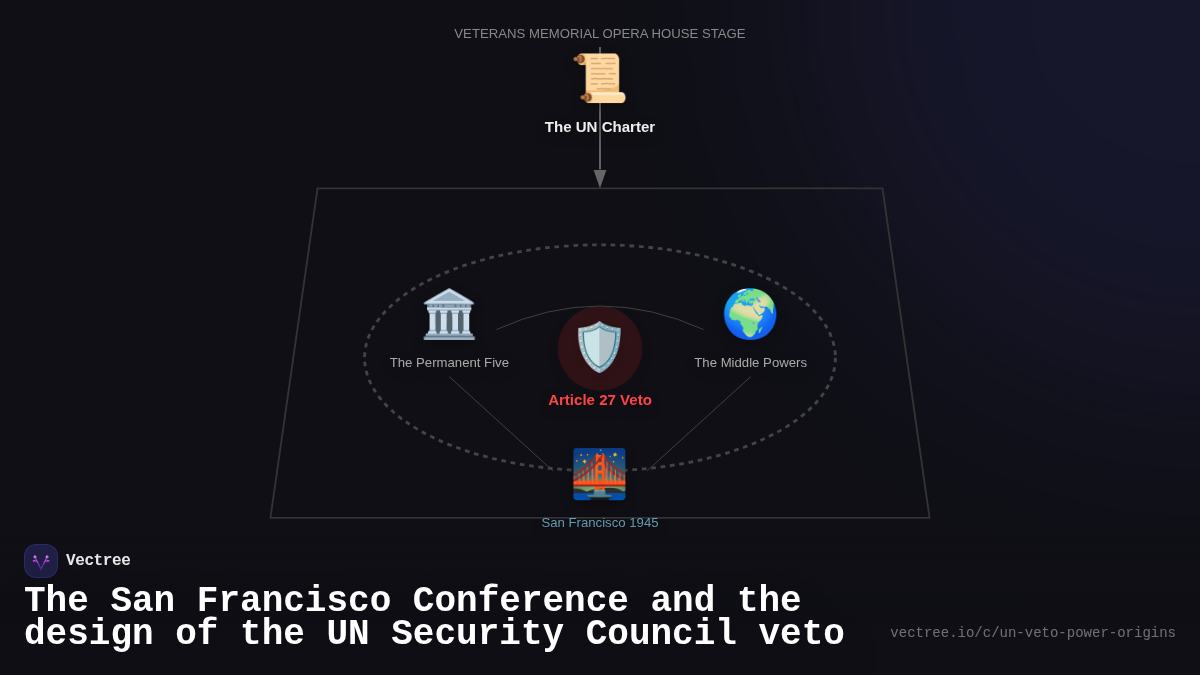 VETERANS MEMORIAL OPERA HOUSE STAGE

The UN Charter

The Permanent Five

Article 27 Veto

The Middle Powers

San Francisco 1945

Vectree

The San Francisco Conference and the design of the UN Security Council veto

vectree.io/c/un-veto-power-origins